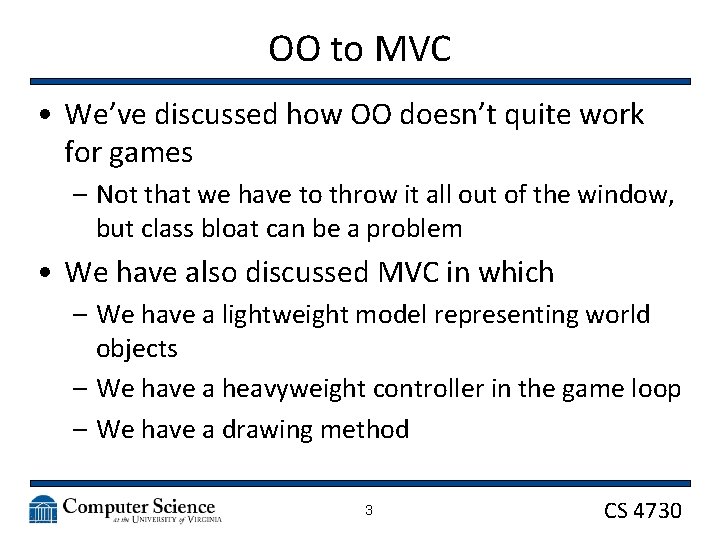 OO to MVC

• We've discussed how OO doesn't quite work for games
  – Not that we have to throw it all out of the window, but class bloat can be a problem
• We have also discussed MVC in which
  – We have a lightweight model representing world objects
  – We have a heavyweight controller in the game loop
  – We have a drawing method

Computer Science at the UNIVERSITY of VIRGINIA

3

CS 4730